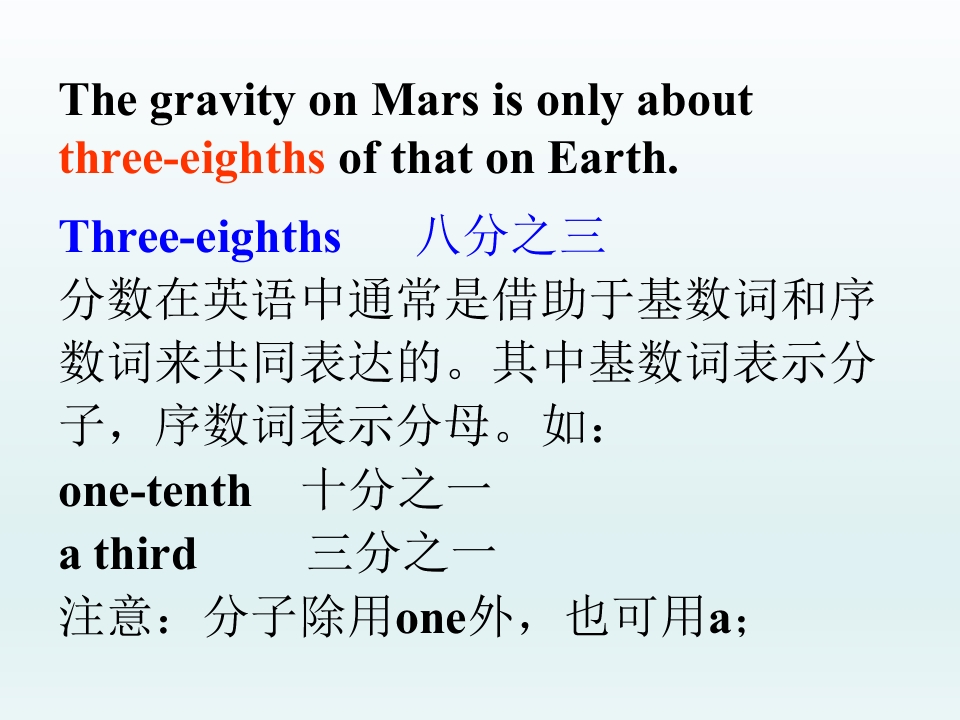 The gravity on Mars is only about three-eighths of that on Earth.

Three-eighths 八分之三
分数在英语中通常是借助于基数词和序数词来共同表达的。其中基数词表示分子，序数词表示分母。如：
one-tenth 十分之一
a third 三分之一
注意：分子除用one外，也可用a；